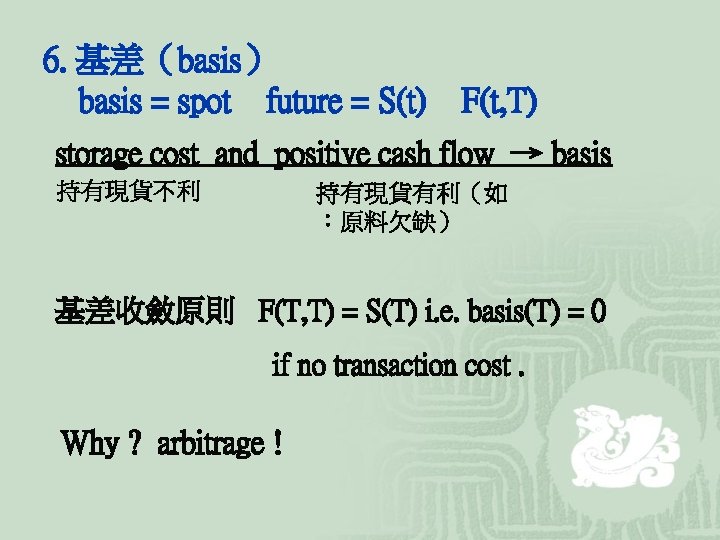 6. 基差（basis）
basis = spot  future = S(t)  F(t,T)

storage cost and positive cash flow → basis
持有現貨不利  持有現貨有利（如：原料欠缺）

基差收斂原則 F(T,T) = S(T) i.e. basis(T) = 0
if no transaction cost .

Why ? arbitrage !